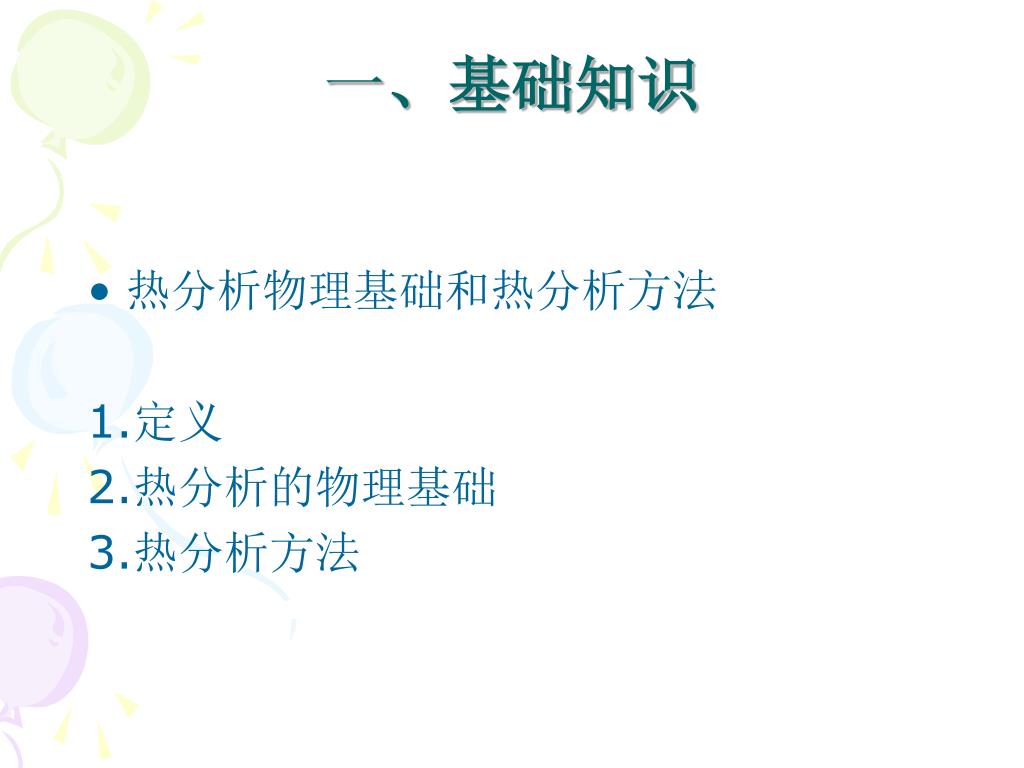 一、基础知识

• 热分析物理基础和热分析方法

1.定义
2.热分析的物理基础
3.热分析方法